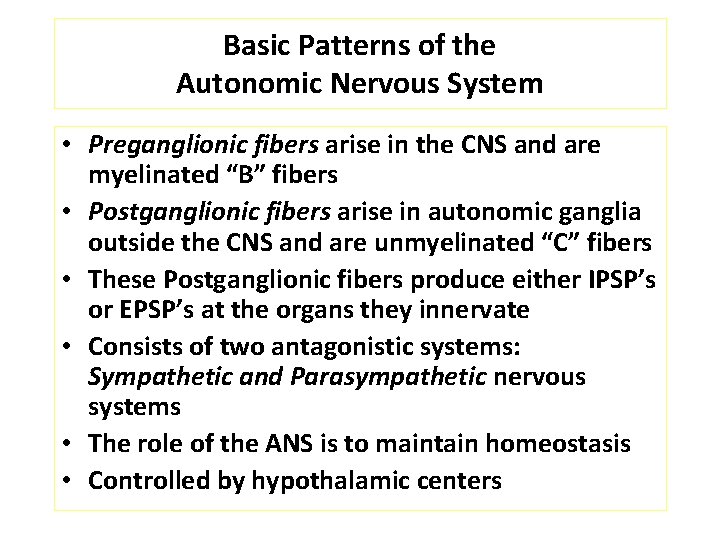 Basic Patterns of the
Autonomic Nervous System

• Preganglionic fibers arise in the CNS and are myelinated “B” fibers
• Postganglionic fibers arise in autonomic ganglia outside the CNS and are unmyelinated “C” fibers
• These Postganglionic fibers produce either IPSP’s or EPSP’s at the organs they innervate
• Consists of two antagonistic systems: Sympathetic and Parasympathetic nervous systems
• The role of the ANS is to maintain homeostasis
• Controlled by hypothalamic centers